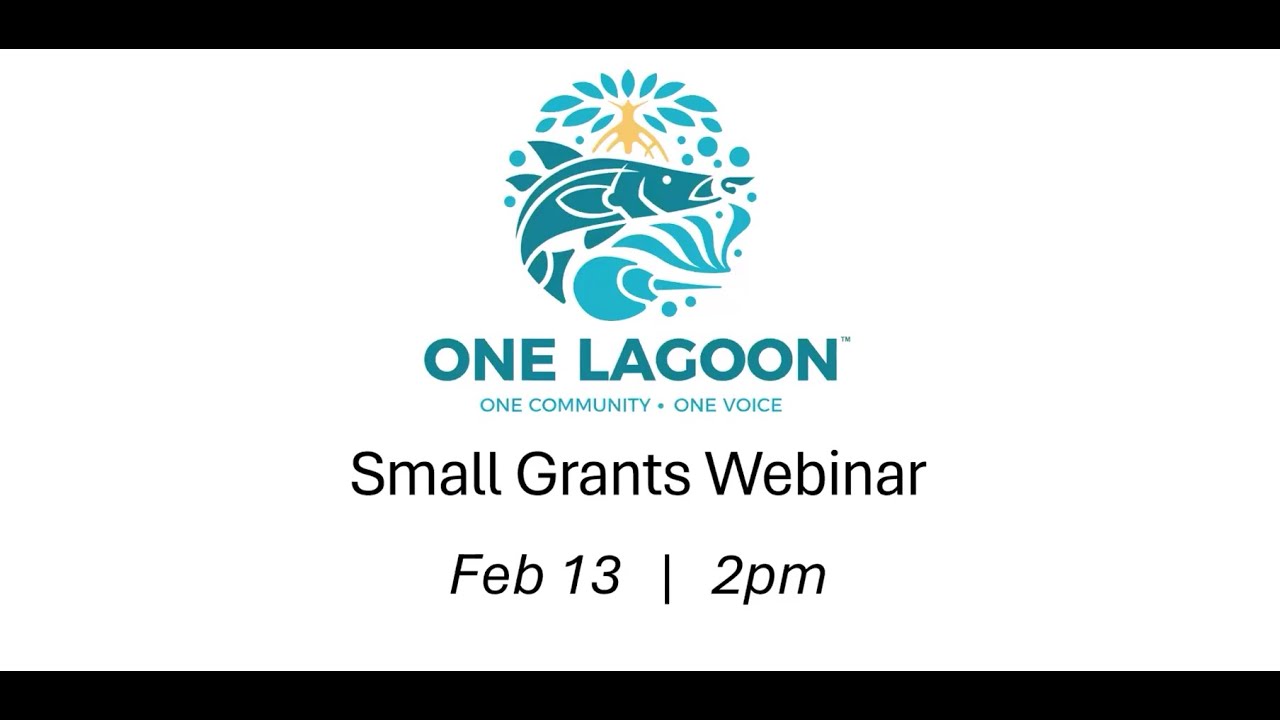 ONE LAGOON™
ONE COMMUNITY • ONE VOICE

Small Grants Webinar

Feb 13 | 2pm